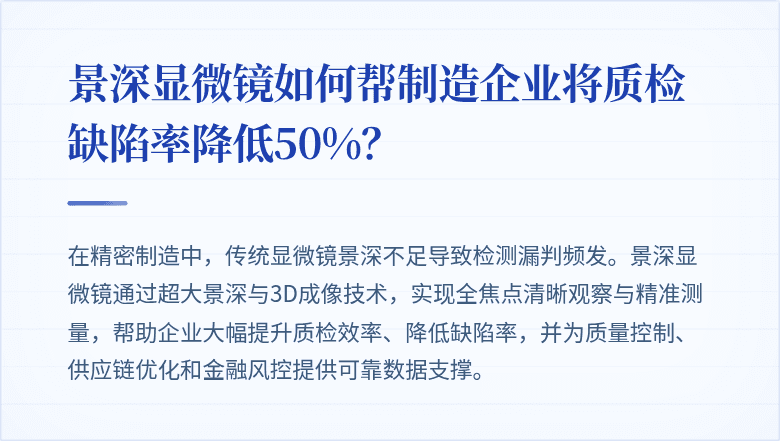 景深显微镜如何帮制造企业将质检缺陷率降低50%?

在精密制造中，传统显微镜景深不足导致检测漏判频发。景深显微镜通过超大景深与3D成像技术，实现全焦点清晰观察与精准测量，帮助企业大幅提升质检效率、降低缺陷率，并为质量控制、供应链优化和金融风控提供可靠数据支撑。